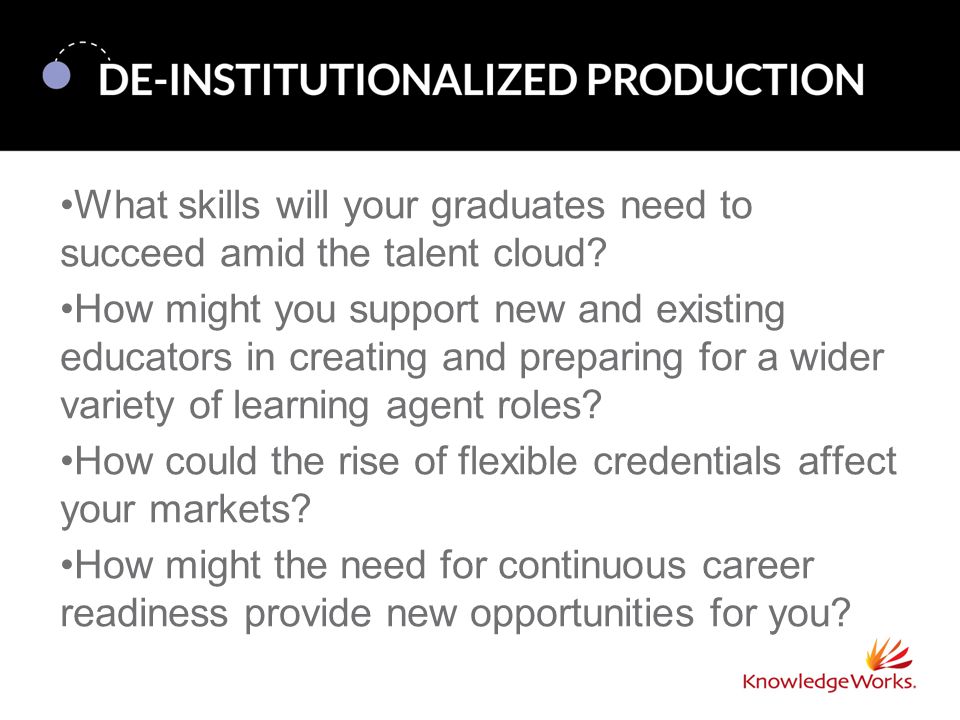 DE-INSTITUTIONALIZED PRODUCTION

•What skills will your graduates need to succeed amid the talent cloud?

•How might you support new and existing educators in creating and preparing for a wider variety of learning agent roles?

•How could the rise of flexible credentials affect your markets?

•How might the need for continuous career readiness provide new opportunities for you?

KnowledgeWorks.